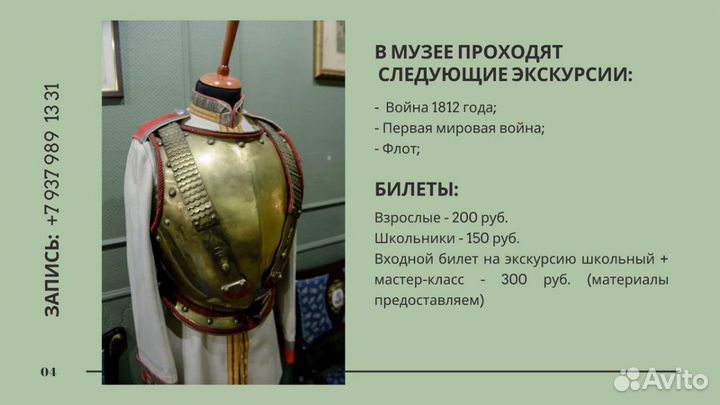 ЗАПИСЬ: +7 937 989 13 31

В МУЗЕЕ ПРОХОДЯТ СЛЕДУЮЩИЕ ЭКСКУРСИИ:

- Война 1812 года;
- Первая мировая война;
- Флот;

БИЛЕТЫ:

Взрослые - 200 руб.
Школьники - 150 руб.
Входной билет на экскурсию школьный + мастер-класс - 300 руб. (материалы предоставляем)

04

Avito